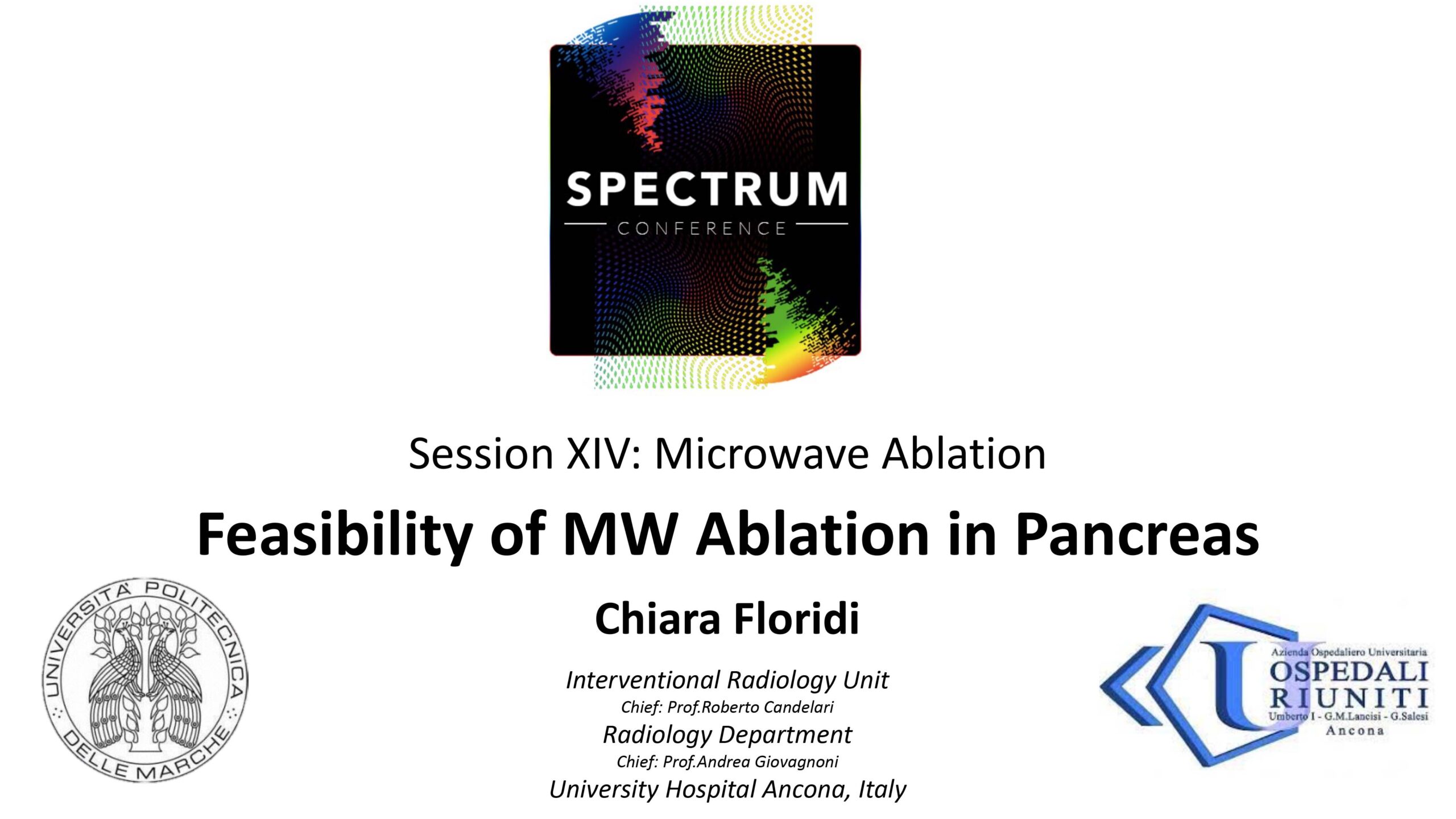 SPECTRUM
CONFERENCE

Session XIV: Microwave Ablation

Feasibility of MW Ablation in Pancreas

Chiara Floridi

Interventional Radiology Unit
Chief: Prof.Roberto Candelari
Radiology Department
Chief: Prof.Andrea Giovagnoni
University Hospital Ancona, Italy

UNIVERSITÀ POLITECNICA DELLE MARCHE

Azienda Ospedaliero Universitaria
OSPEDALI RIUNITI
Umberto I - G.M.Lancisi - G.Salesi
Ancona